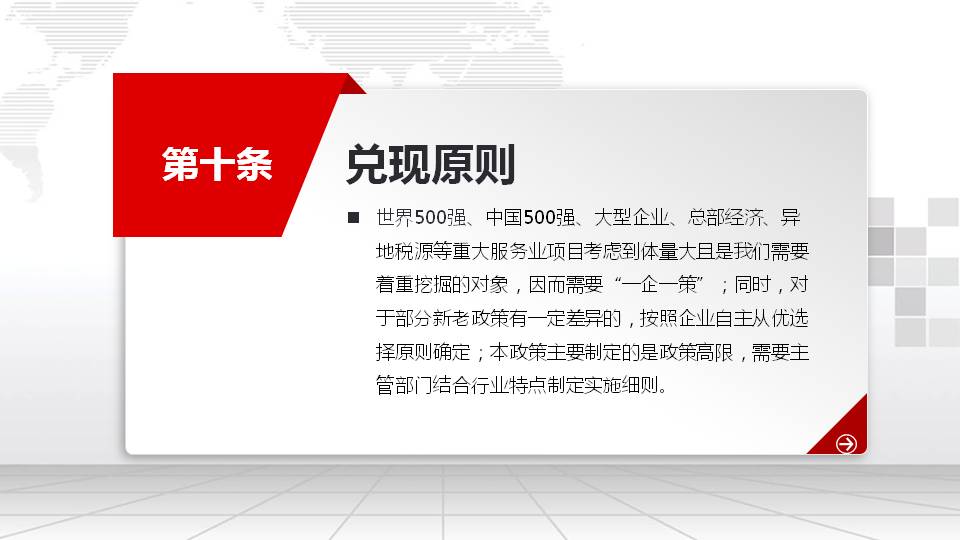 第十条

兑现原则

■ 世界500强、中国500强、大型企业、总部经济、异地税源等重大服务业项目考虑到体量大且是我们需要着重挖掘的对象，因而需要“一企一策”；同时，对于部分新老政策有一定差异的，按照企业自主从优选择原则确定；本政策主要制定的是政策高限，需要主管部门结合行业特点制定实施细则。